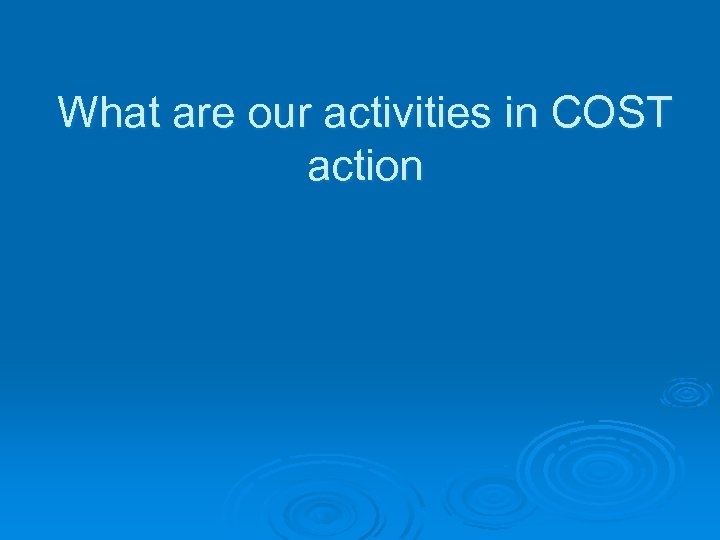 What are our activities in COST action